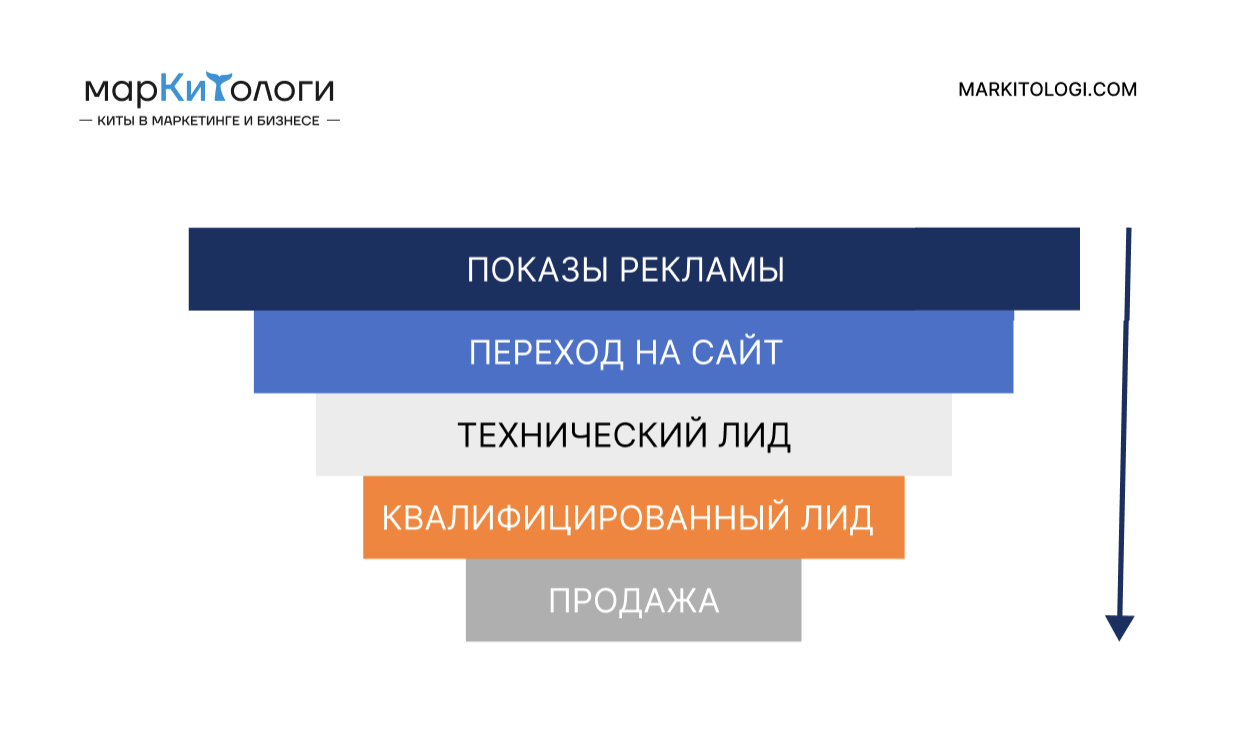 марКиТологи
— КИТЫ В МАРКЕТИНГЕ И БИЗНЕСЕ —

MARKITOLOGI.COM

ПОКАЗЫ РЕКЛАМЫ

ПЕРЕХОД НА САЙТ

ТЕХНИЧЕСКИЙ ЛИД

КВАЛИФИЦИРОВАННЫЙ ЛИД

ПРОДАЖА